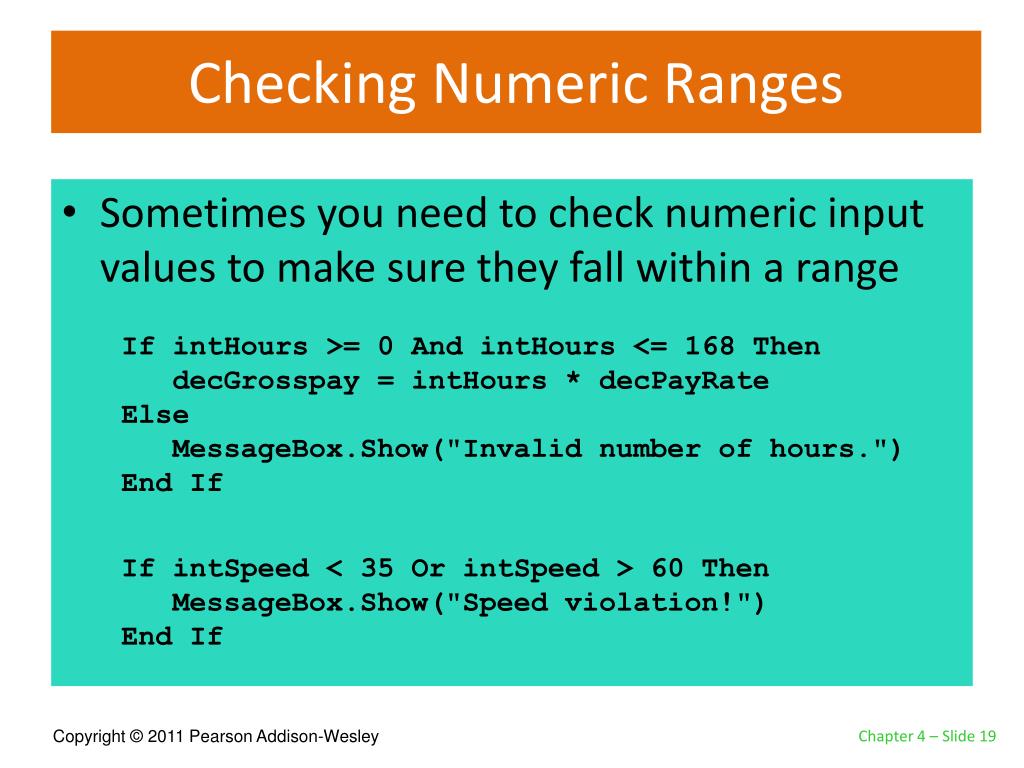 Checking Numeric Ranges

• Sometimes you need to check numeric input values to make sure they fall within a range

If intHours >= 0 And intHours <= 168 Then
   decGrosspay = intHours * decPayRate
Else
   MessageBox.Show("Invalid number of hours.")
End If

If intSpeed < 35 Or intSpeed > 60 Then
   MessageBox.Show("Speed violation!")
End If

Copyright © 2011 Pearson Addison-Wesley

Chapter 4 – Slide 19